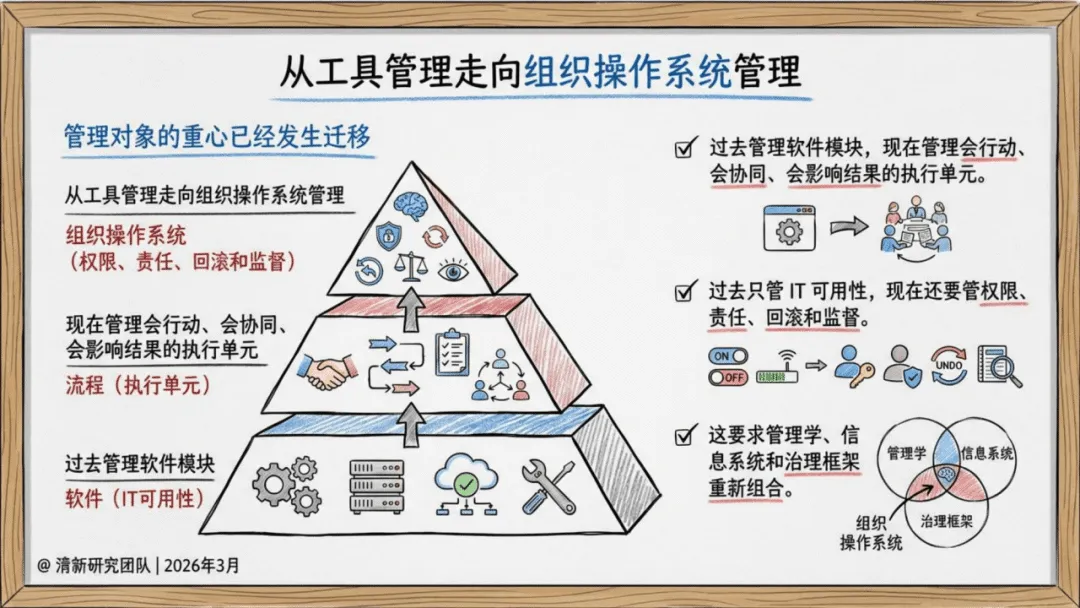 从工具管理走向组织操作系统管理

管理对象的重心已经发生迁移

从工具管理走向组织操作系统管理

组织操作系统
（权限、责任、回滚和监督）

现在管理会行动、会协同、会影响结果的执行单元

流程（执行单元）

过去管理软件模块

软件（IT可用性）

过去管理软件模块，现在管理会行动、会协同、会影响结果的执行单元。

过去只管 IT 可用性，现在还要管权限、责任、回滚和监督。

ON
OFF
UNDO

这要求管理学、信息系统和治理框架重新组合。

管理学
信息系统
治理框架
组织操作系统

@ 清新研究团队 | 2026年3月